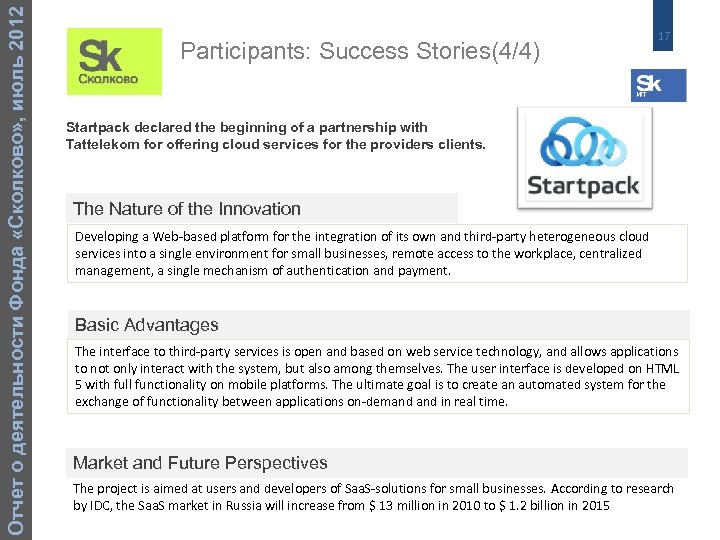 Отчет о деятельности Фонда «Сколково», июль 2012

Sk Сколково

Participants: Success Stories(4/4)

17

Sk ИТ

Startpack declared the beginning of a partnership with Tattelekom for offering cloud services for the providers clients.

Startpack

The Nature of the Innovation

Developing a Web-based platform for the integration of its own and third-party heterogeneous cloud services into a single environment for small businesses, remote access to the workplace, centralized management, a single mechanism of authentication and payment.

Basic Advantages

The interface to third-party services is open and based on web service technology, and allows applications to not only interact with the system, but also among themselves. The user interface is developed on HTML 5 with full functionality on mobile platforms. The ultimate goal is to create an automated system for the exchange of functionality between applications on-demand and in real time.

Market and Future Perspectives

The project is aimed at users and developers of SaaS-solutions for small businesses. According to research by IDC, the SaaS market in Russia will increase from $ 13 million in 2010 to $ 1.2 billion in 2015